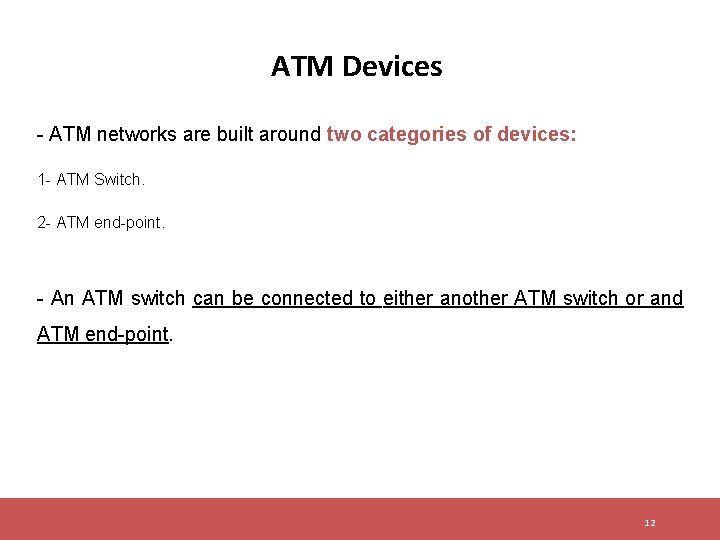 ATM Devices

- ATM networks are built around two categories of devices:

1- ATM Switch.

2- ATM end-point.

- An ATM switch can be connected to either another ATM switch or and ATM end-point.

12